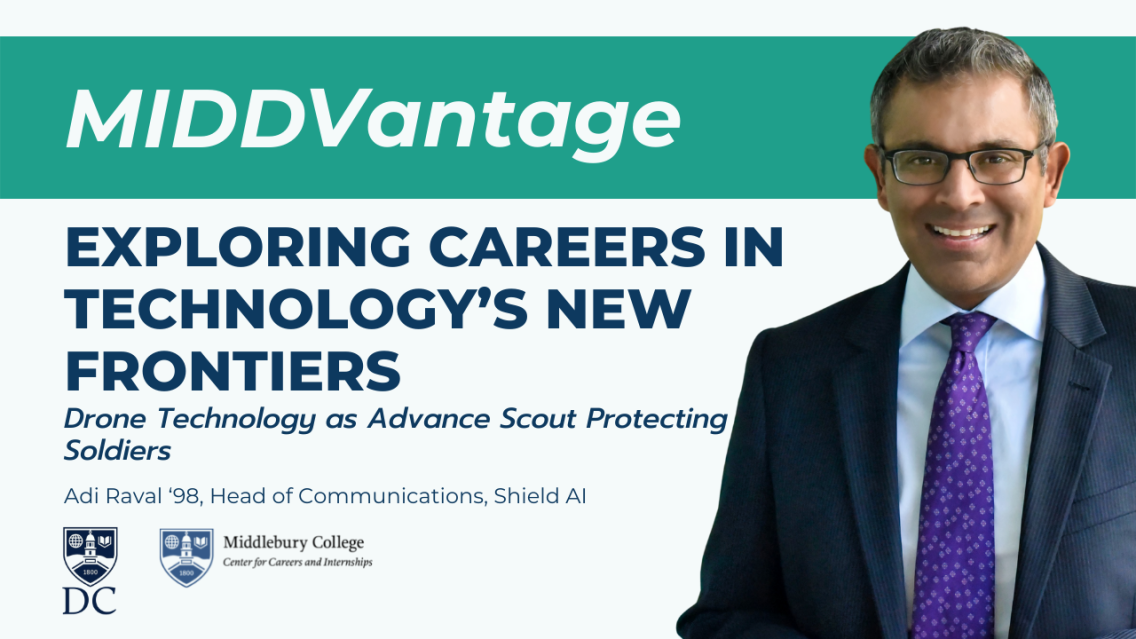 MIDDVantage

EXPLORING CAREERS IN TECHNOLOGY'S NEW FRONTIERS

Drone Technology as Advance Scout Protecting Soldiers

Adi Raval '98, Head of Communications, Shield AI

1800
DC

1800
Middlebury College
Center for Careers and Internships